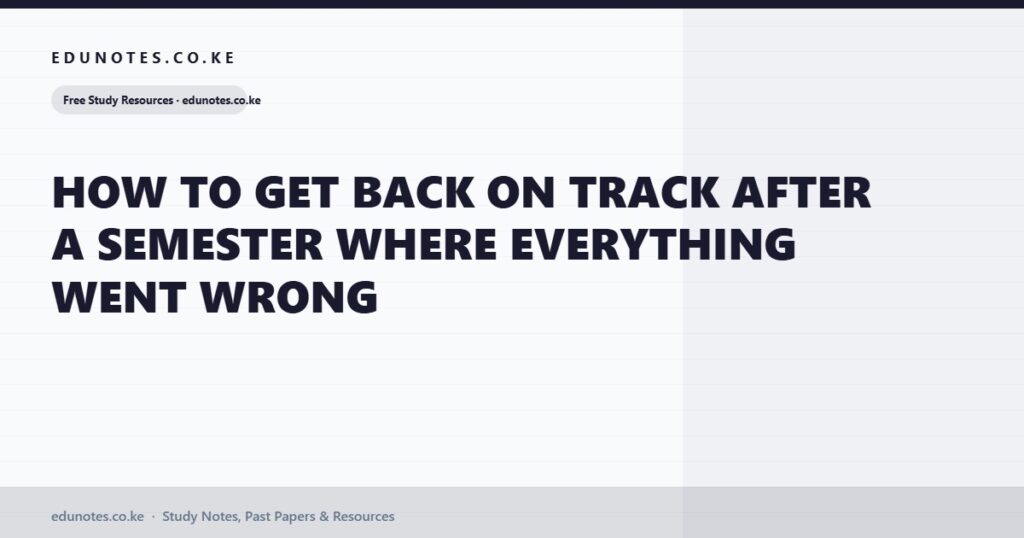 EDUNOTES.CO.KE

Free Study Resources · edunotes.co.ke

HOW TO GET BACK ON TRACK AFTER A SEMESTER WHERE EVERYTHING WENT WRONG

edunotes.co.ke · Study Notes, Past Papers & Resources